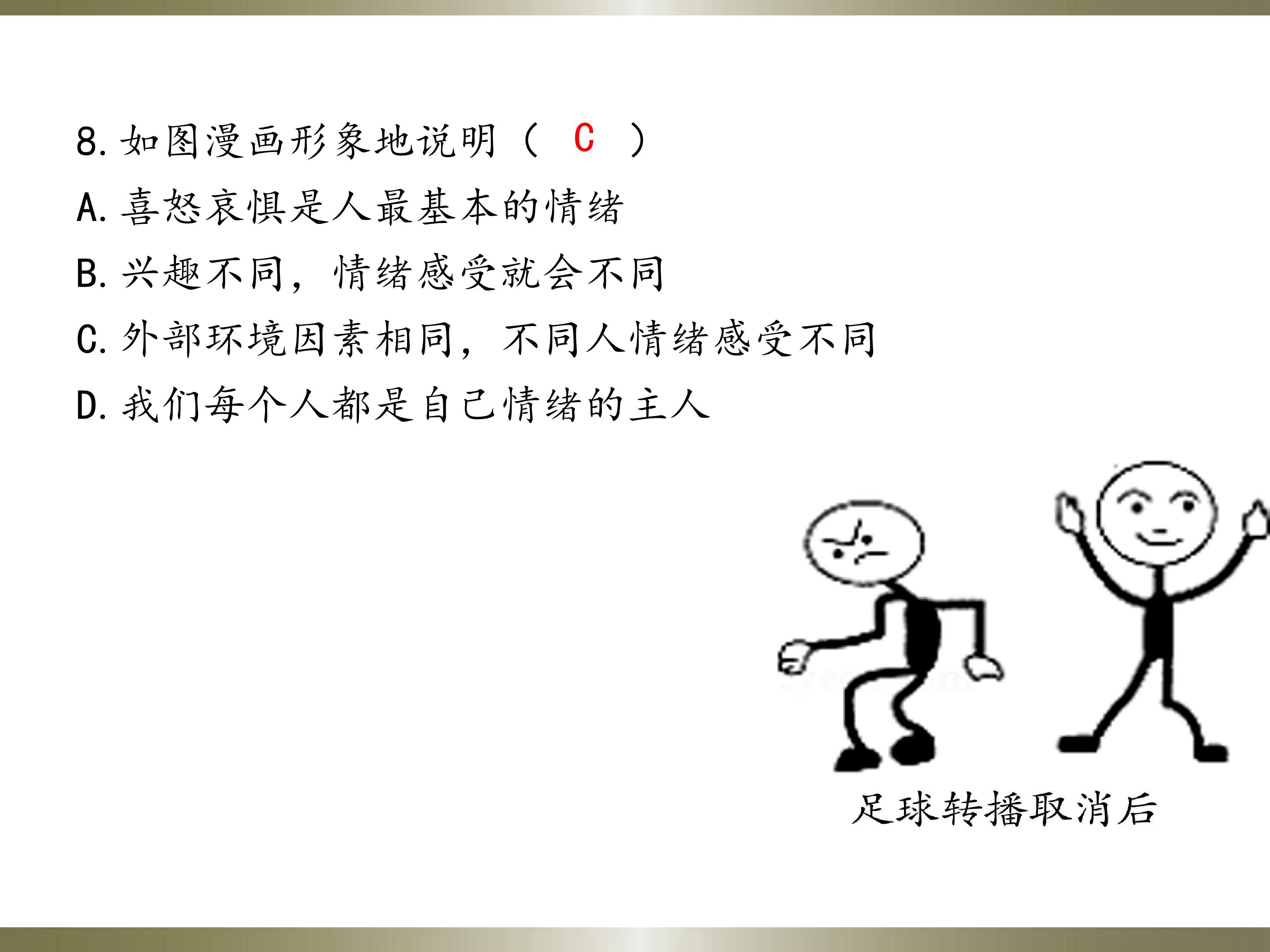 8.如图漫画形象地说明（ C ）

A.喜怒哀惧是人最基本的情绪

B.兴趣不同，情绪感受就会不同

C.外部环境因素相同，不同人情绪感受不同

D.我们每个人都是自己情绪的主人

足球转播取消后